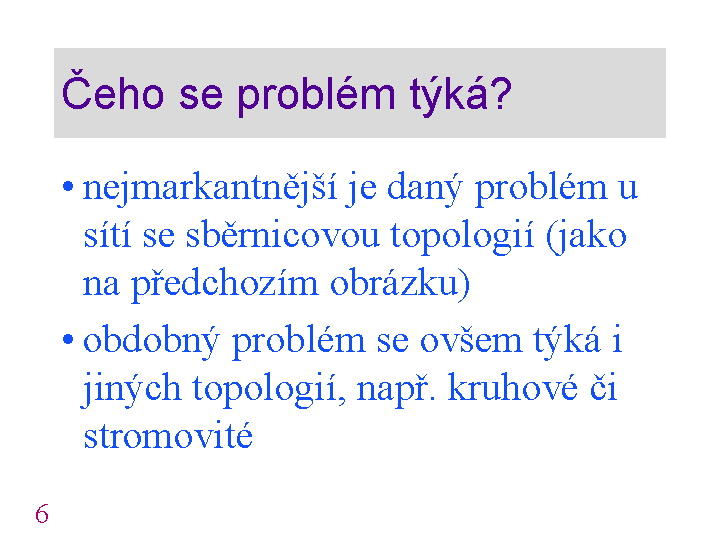 Čeho se problém týká?

• nejmarkantnější je daný problém u sítí se sběrnicovou topologií (jako na předchozím obrázku)

• obdobný problém se ovšem týká i jiných topologií, např. kruhové či stromovité

6